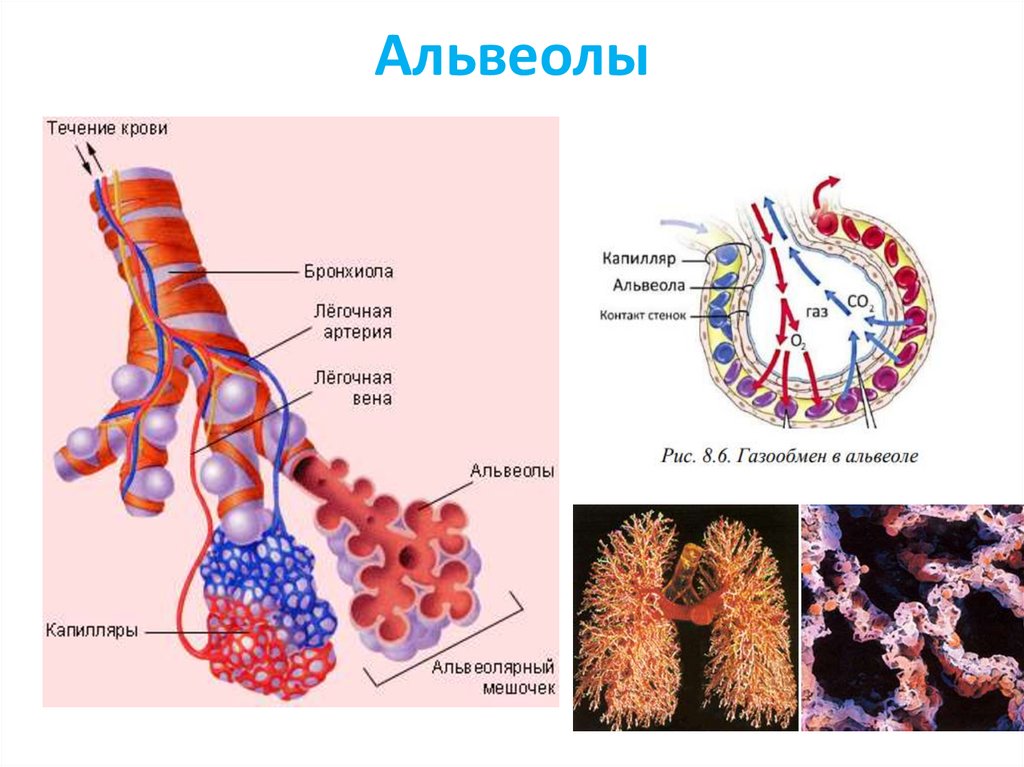 Альвеолы

Течение крови

Бронхиола

Лёгочная артерия

Лёгочная вена

Альвеолы

Капилляры

Альвеолярный мешочек

Капилляр

Альвеола

Контакт стенок

газ

$CO_2$

$O_2$

Рис. 8.6. Газообмен в альвеоле